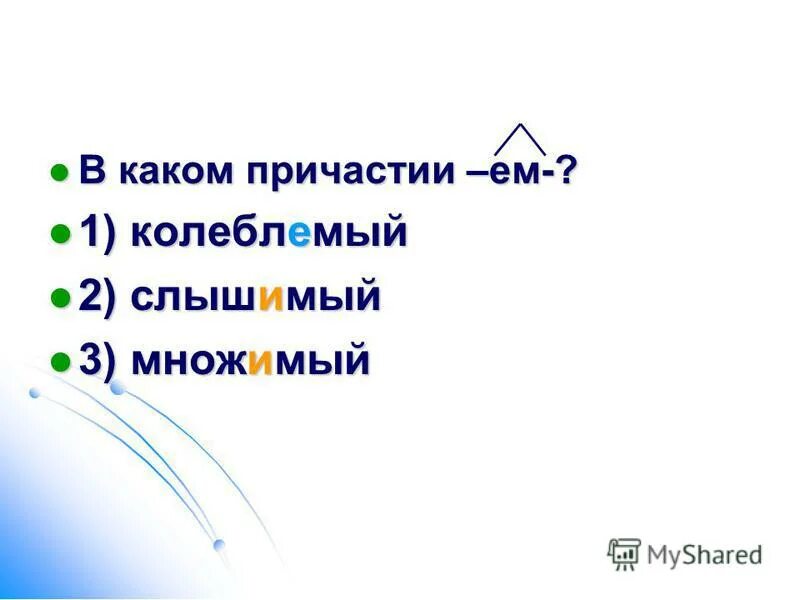 В каком причастии –ем-?

1) колеблемый

2) слышимый

3) множимый

MyShared